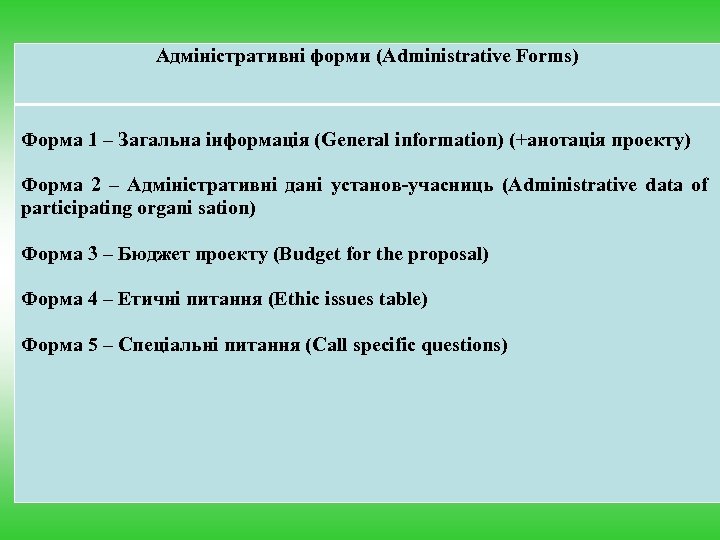 Адміністративні форми (Administrative Forms)

Форма 1 – Загальна інформація (General information) (+анотація проекту)

Форма 2 – Адміністративні дані установ-учасниць (Administrative data of participating organi sation)

Форма 3 – Бюджет проекту (Budget for the proposal)

Форма 4 – Етичні питання (Ethic issues table)

Форма 5 – Спеціальні питання (Call specific questions)